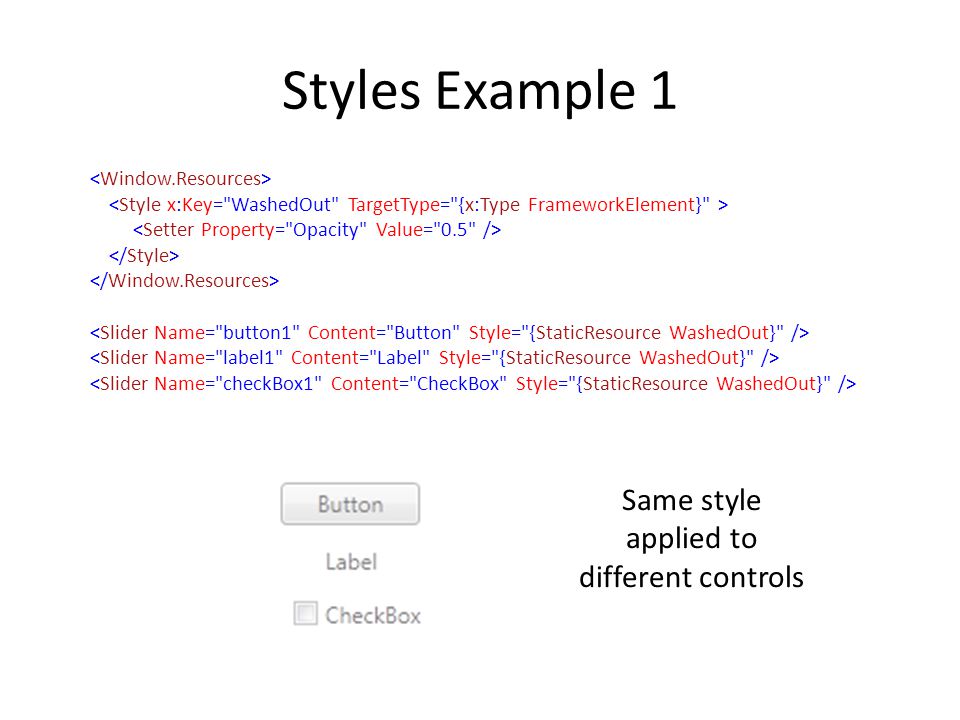 Styles Example 1

<Window.Resources>
<Style x:Key="WashedOut" TargetType="{x:Type FrameworkElement}" >
<Setter Property="Opacity" Value="0.5" />
</Style>
</Window.Resources>

<Slider Name="button1" Content="Button" Style="{StaticResource WashedOut}" />
<Slider Name="label1" Content="Label" Style="{StaticResource WashedOut}" />
<Slider Name="checkBox1" Content="CheckBox" Style="{StaticResource WashedOut}" />

Button

Label

CheckBox

Same style applied to different controls